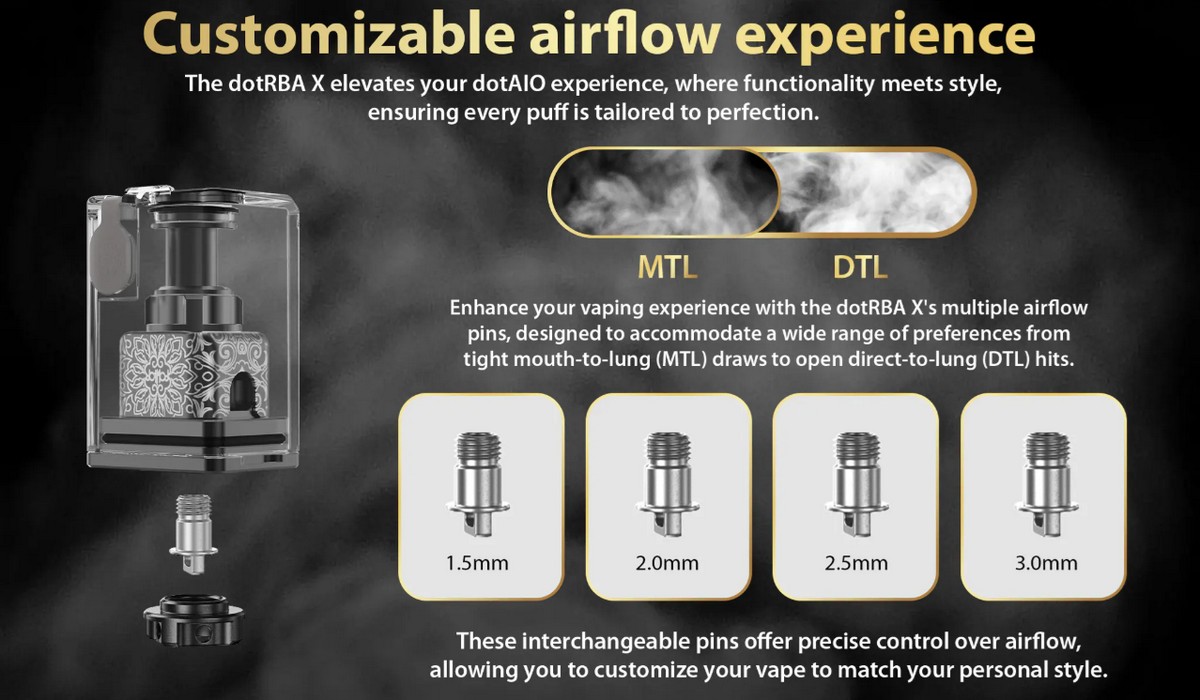 Customizable airflow experience

The dotRBA X elevates your dotAIO experience, where functionality meets style, ensuring every puff is tailored to perfection.

MTL

DTL

Enhance your vaping experience with the dotRBA X's multiple airflow pins, designed to accommodate a wide range of preferences from tight mouth-to-lung (MTL) draws to open direct-to-lung (DTL) hits.

1.5mm

2.0mm

2.5mm

3.0mm

These interchangeable pins offer precise control over airflow, allowing you to customize your vape to match your personal style.